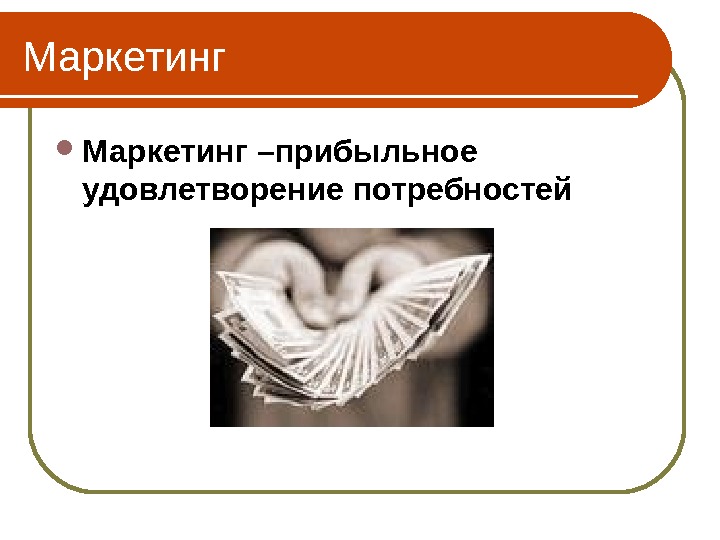 Маркетинг

Маркетинг –прибыльное удовлетворение потребностей